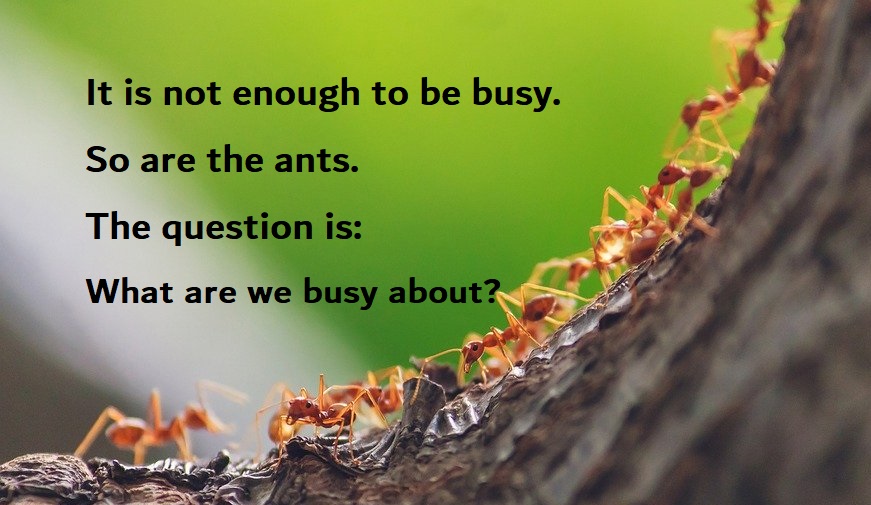 It is not enough to be busy.

So are the ants.

The question is:

What are we busy about?